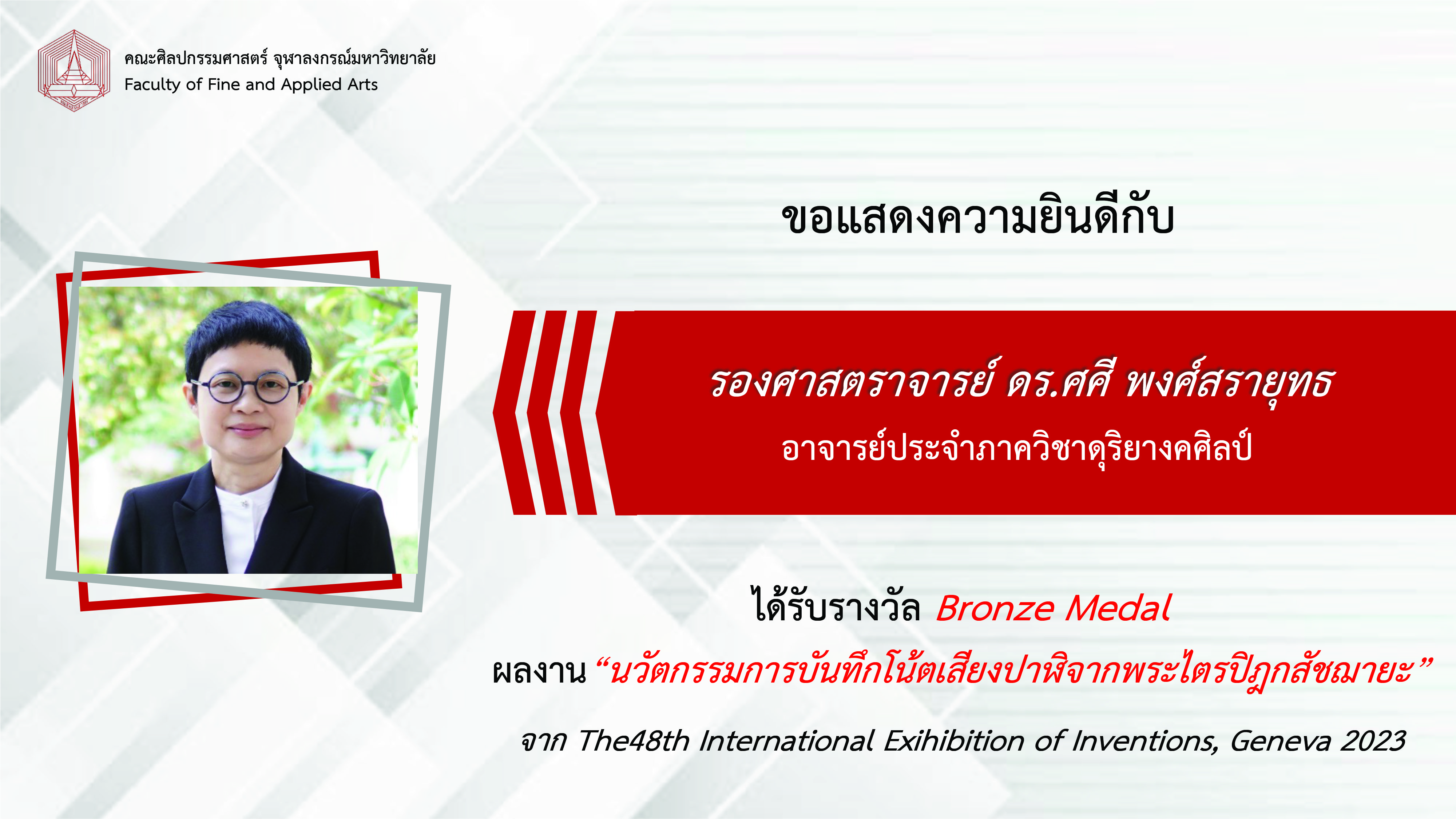 คณะศิลปกรรมศาสตร์ จุฬาลงกรณ์มหาวิทยาลัย
Faculty of Fine and Applied Arts

ขอแสดงความยินดีกับ

รองศาสตราจารย์ ดร.ศศี พงศ์สรายุทธ
อาจารย์ประจำภาควิชาดุริยางคศิลป์

ได้รับรางวัล Bronze Medal

ผลงาน “นวัตกรรมการบันทึกโน้ตเสียงปาฬิจากพระไตรปิฎกสัชฌายะ”

จาก The48th International Exihibition of Inventions, Geneva 2023